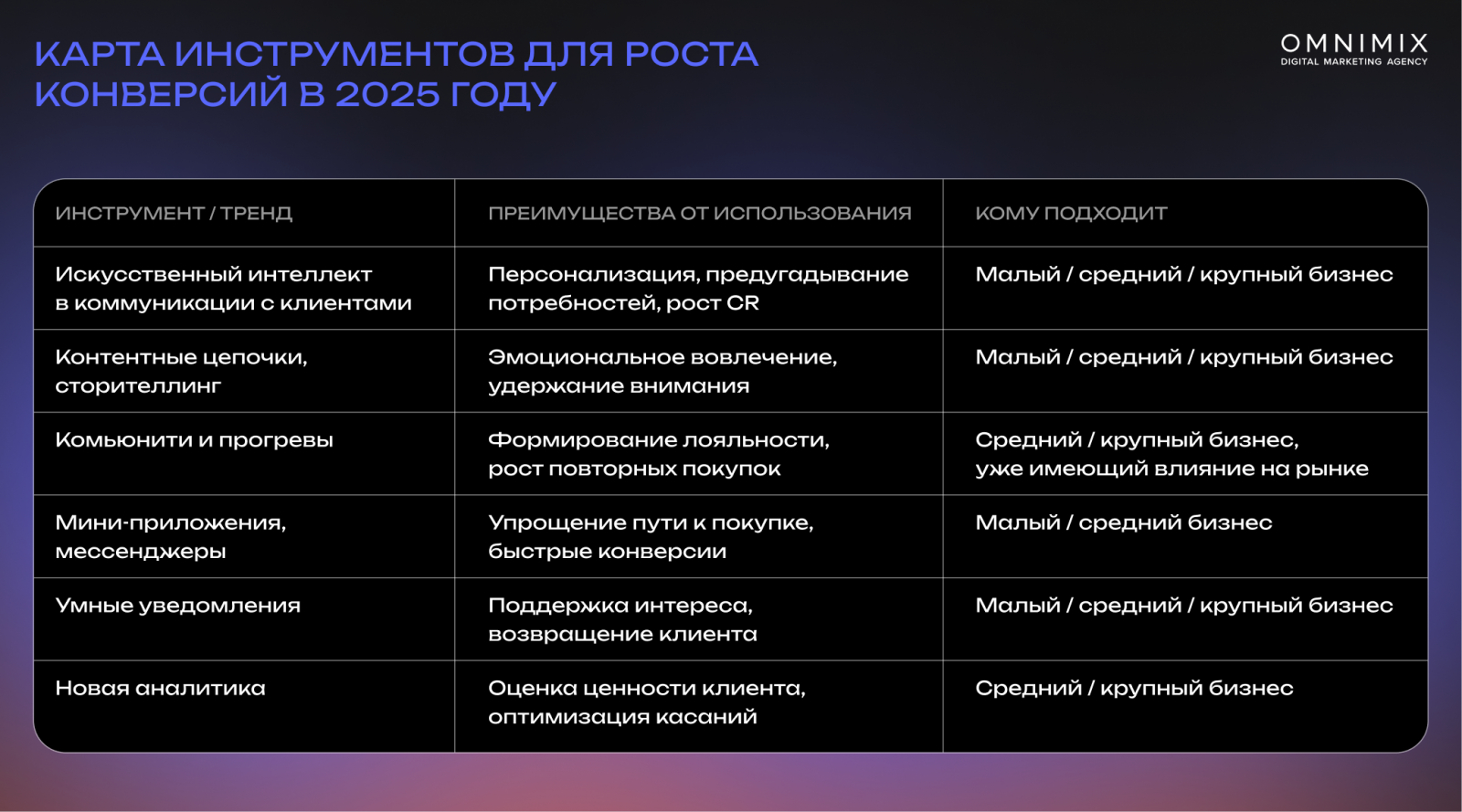 КАРТА ИНСТРУМЕНТОВ ДЛЯ РОСТА КОНВЕРСИЙ В 2025 ГОДУ

OMNIMIX
DIGITAL MARKETING AGENCY

| ИНСТРУМЕНТ / ТРЕНД | ПРЕИМУЩЕСТВА ОТ ИСПОЛЬЗОВАНИЯ | КОМУ ПОДХОДИТ |
|---|---|---|
| Искусственный интеллект в коммуникации с клиентами | Персонализация, предугадывание потребностей, рост CR | Малый / средний / крупный бизнес |
| Контентные цепочки, сторителлинг | Эмоциональное вовлечение, удержание внимания | Малый / средний / крупный бизнес |
| Комьюнити и прогревы | Формирование лояльности, рост повторных покупок | Средний / крупный бизнес, уже имеющий влияние на рынке |
| Мини-приложения, мессенджеры | Упрощение пути к покупке, быстрые конверсии | Малый / средний бизнес |
| Умные уведомления | Поддержка интереса, возвращение клиента | Малый / средний / крупный бизнес |
| Новая аналитика | Оценка ценности клиента, оптимизация касаний | Средний / крупный бизнес |